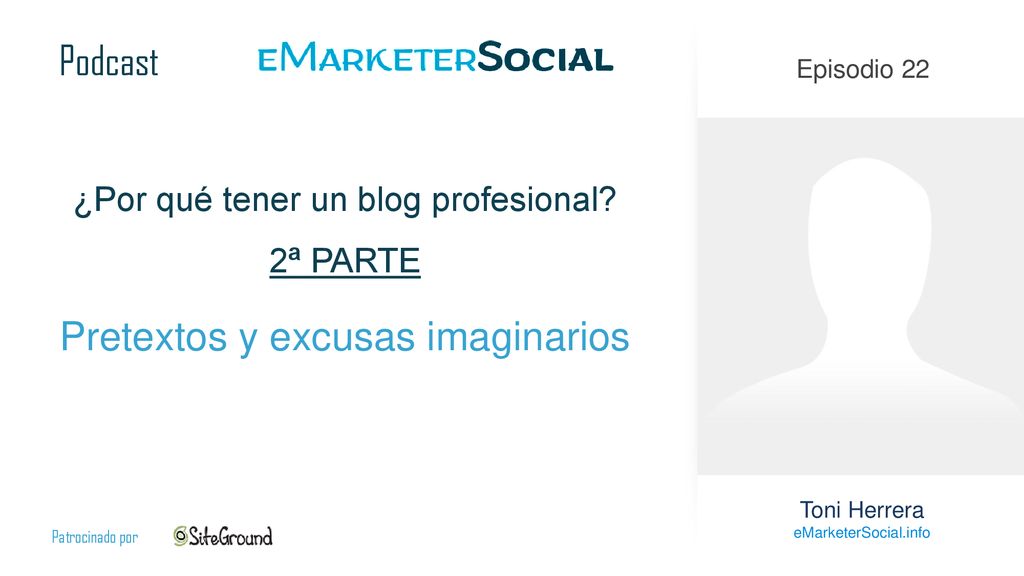 Podcast eMarketerSocial

Episodio 22

¿Por qué tener un blog profesional?

2ª PARTE

Pretextos y excusas imaginarios

Patrocinado por SiteGround

Toni Herrera
eMarketerSocial.info